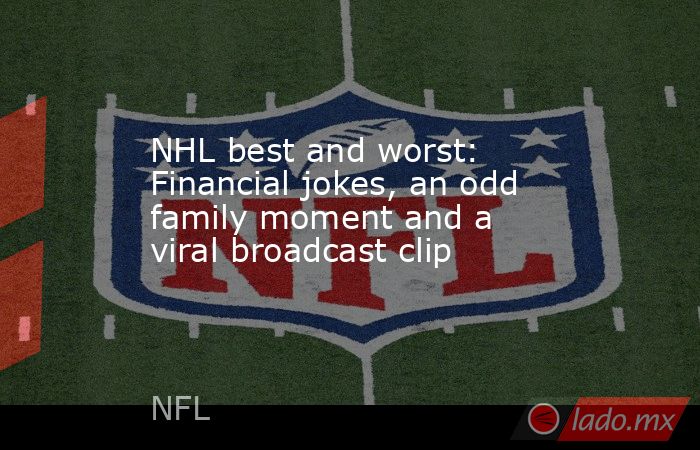 NHL best and worst: Financial jokes, an odd family moment and a viral broadcast clip

NFL

NFL

lado.mx